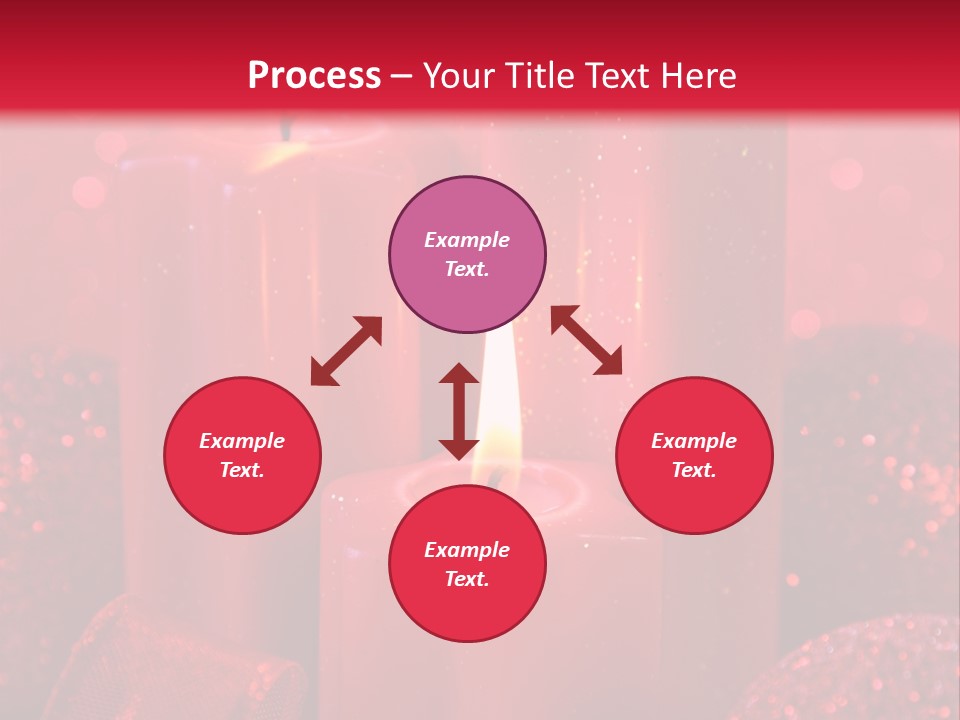 Process – Your Title Text Here

Example Text.

Example Text.

Example Text.

Example Text.